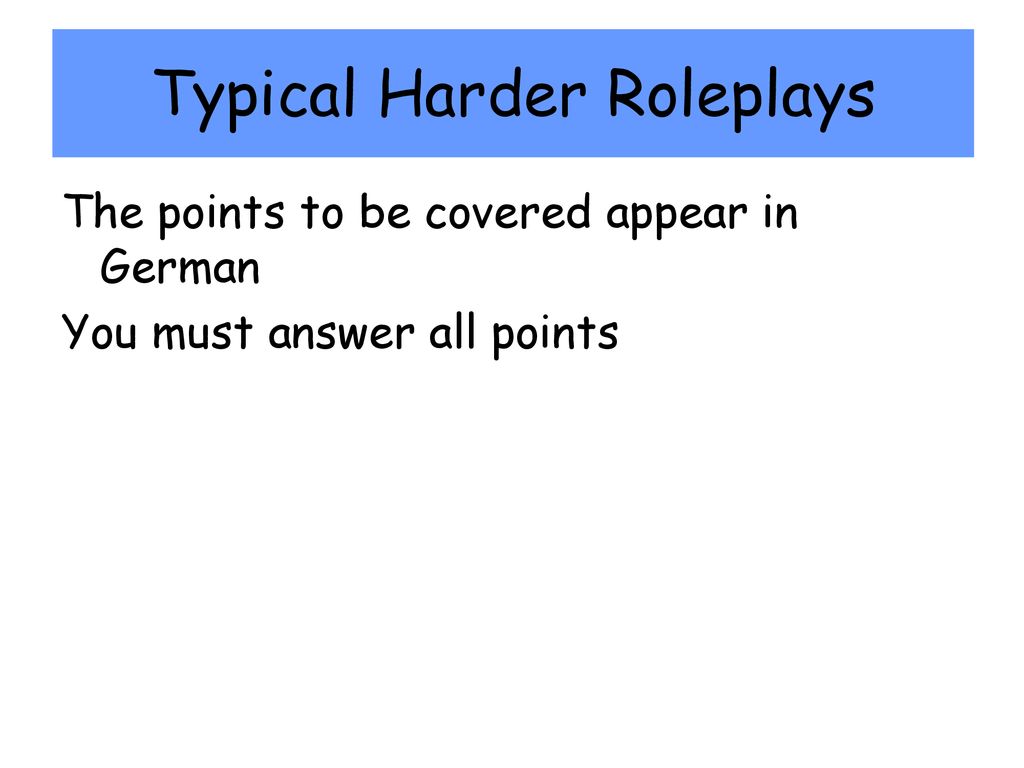 Typical Harder Roleplays

The points to be covered appear in German

You must answer all points